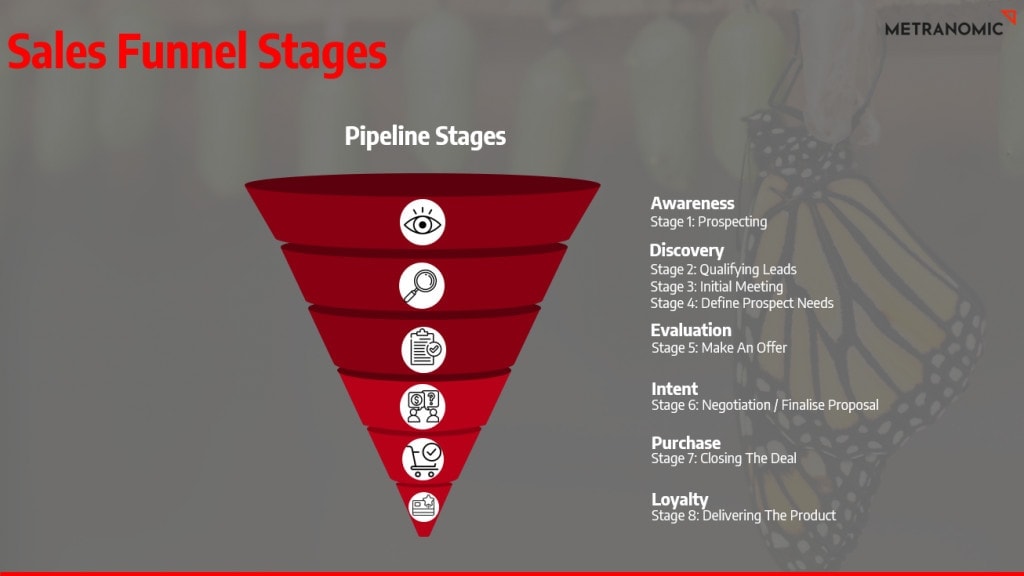 Sales Funnel Stages

METRANOMIC

Pipeline Stages

Awareness
Stage 1: Prospecting

Discovery
Stage 2: Qualifying Leads
Stage 3: Initial Meeting
Stage 4: Define Prospect Needs

Evaluation
Stage 5: Make An Offer

Intent
Stage 6: Negotiation / Finalise Proposal

Purchase
Stage 7: Closing The Deal

Loyalty
Stage 8: Delivering The Product